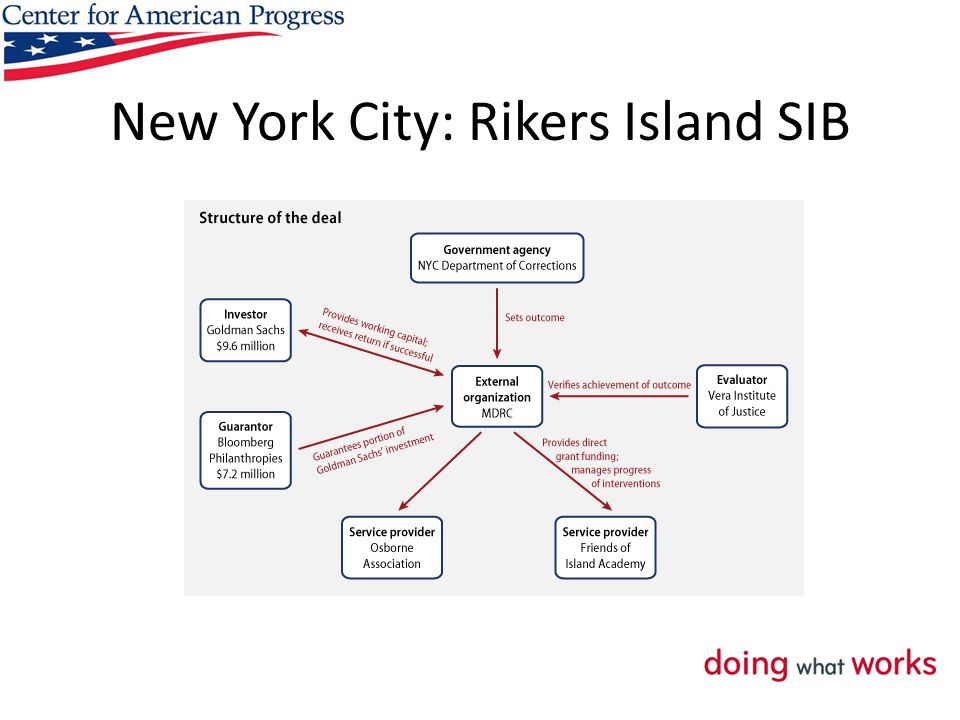 Center for American Progress

New York City: Rikers Island SIB

Structure of the deal

Government agency
NYC Department of Corrections

Sets outcome

Investor
Goldman Sachs
$9.6 million

Provides working capital; receives return if successful

External organization
MDRC

Verifies achievement of outcome

Evaluator
Vera Institute of Justice

Guarantor
Bloomberg Philanthropies
$7.2 million

Guarantees portion of Goldman Sachs' investment

Provides direct grant funding; manages progress of interventions

Service provider
Osborne Association

Service provider
Friends of Island Academy

doing what works